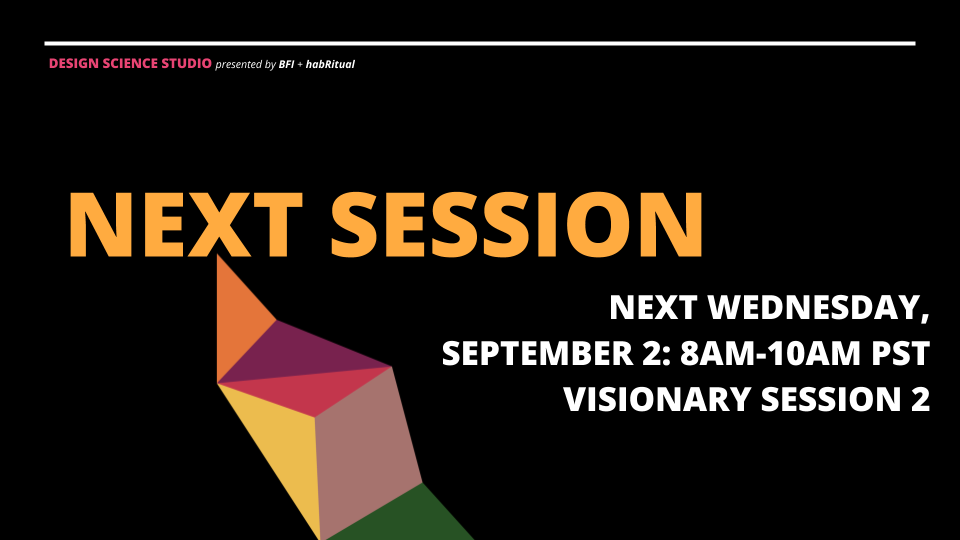 DESIGN SCIENCE STUDIO presented by BFI + habRitual

NEXT SESSION

NEXT WEDNESDAY, SEPTEMBER 2: 8AM-10AM PST VISIONARY SESSION 2